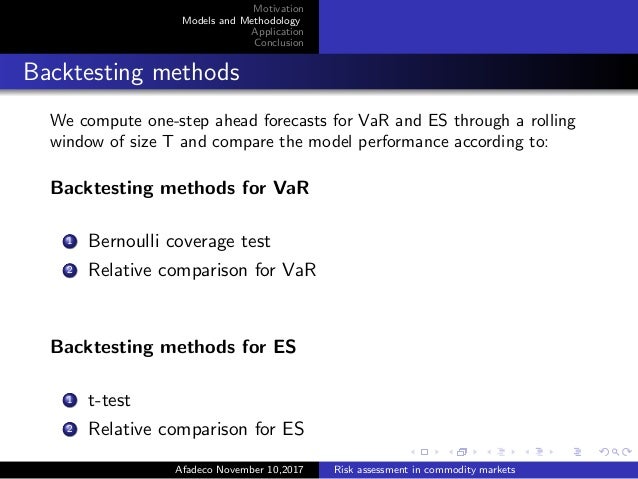 Motivation
Models and Methodology
Application
Conclusion

Backtesting methods

We compute one-step ahead forecasts for VaR and ES through a rolling window of size T and compare the model performance according to:

Backtesting methods for VaR

1 Bernoulli coverage test
2 Relative comparison for VaR

Backtesting methods for ES

1 t-test
2 Relative comparison for ES

Afadeco November 10,2017 Risk assessment in commodity markets